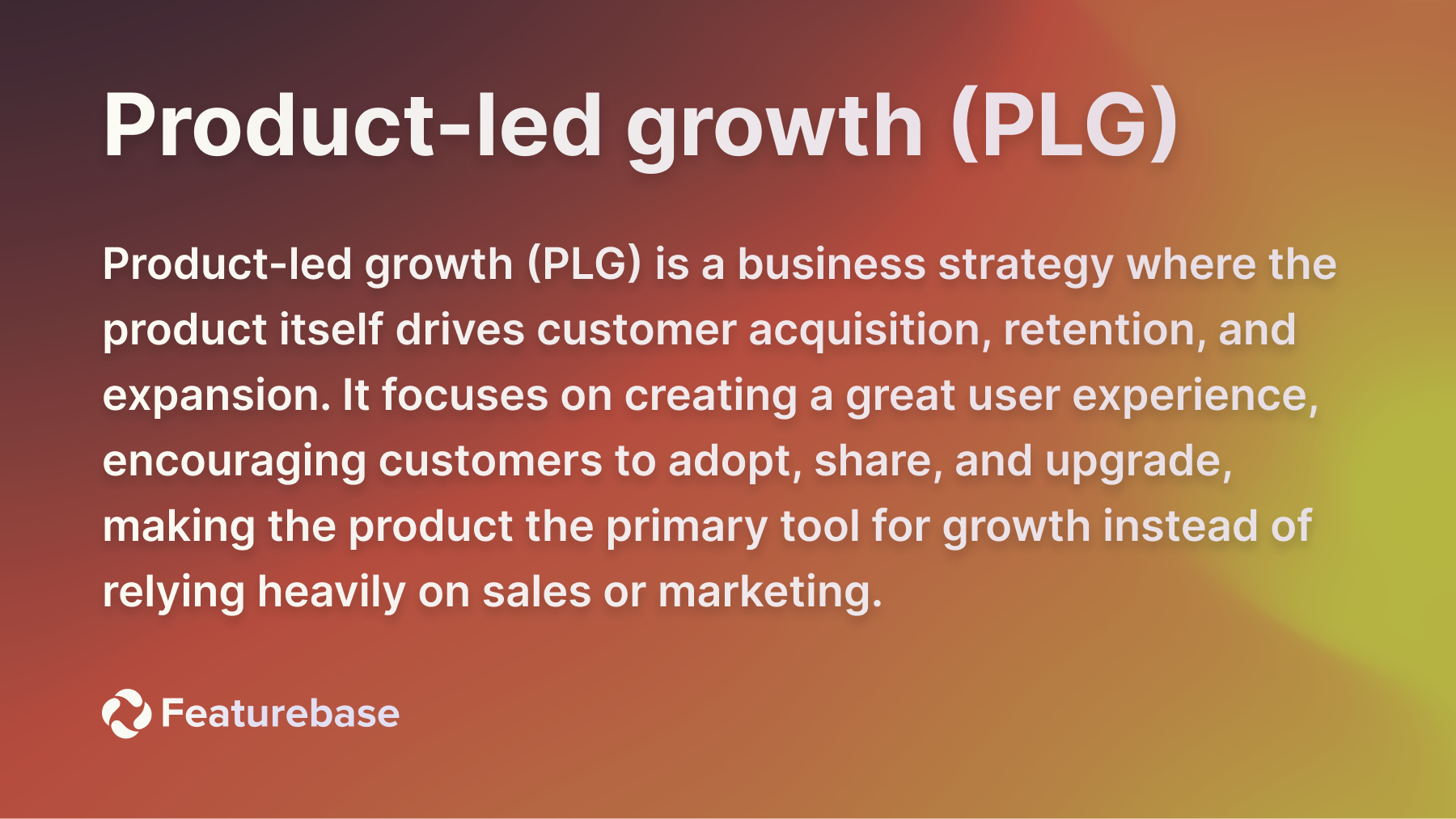 Product-led growth (PLG)

Product-led growth (PLG) is a business strategy where the product itself drives customer acquisition, retention, and expansion. It focuses on creating a great user experience, encouraging customers to adopt, share, and upgrade, making the product the primary tool for growth instead of relying heavily on sales or marketing.

Featurebase